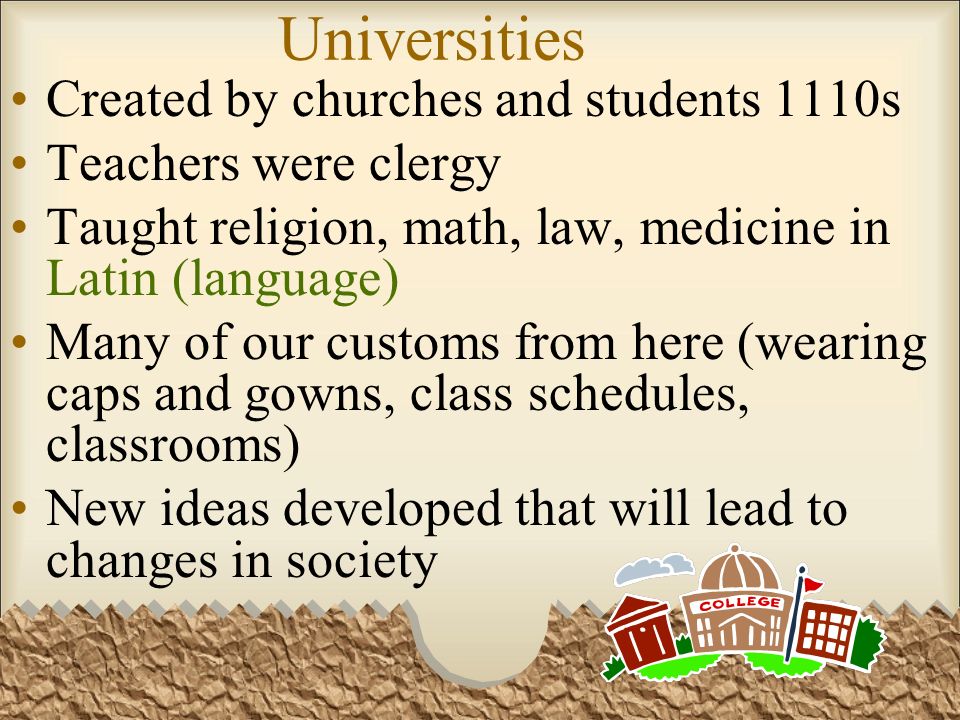 Universities

• Created by churches and students 1110s
• Teachers were clergy
• Taught religion, math, law, medicine in Latin (language)
• Many of our customs from here (wearing caps and gowns, class schedules, classrooms)
• New ideas developed that will lead to changes in society

COLLEGE